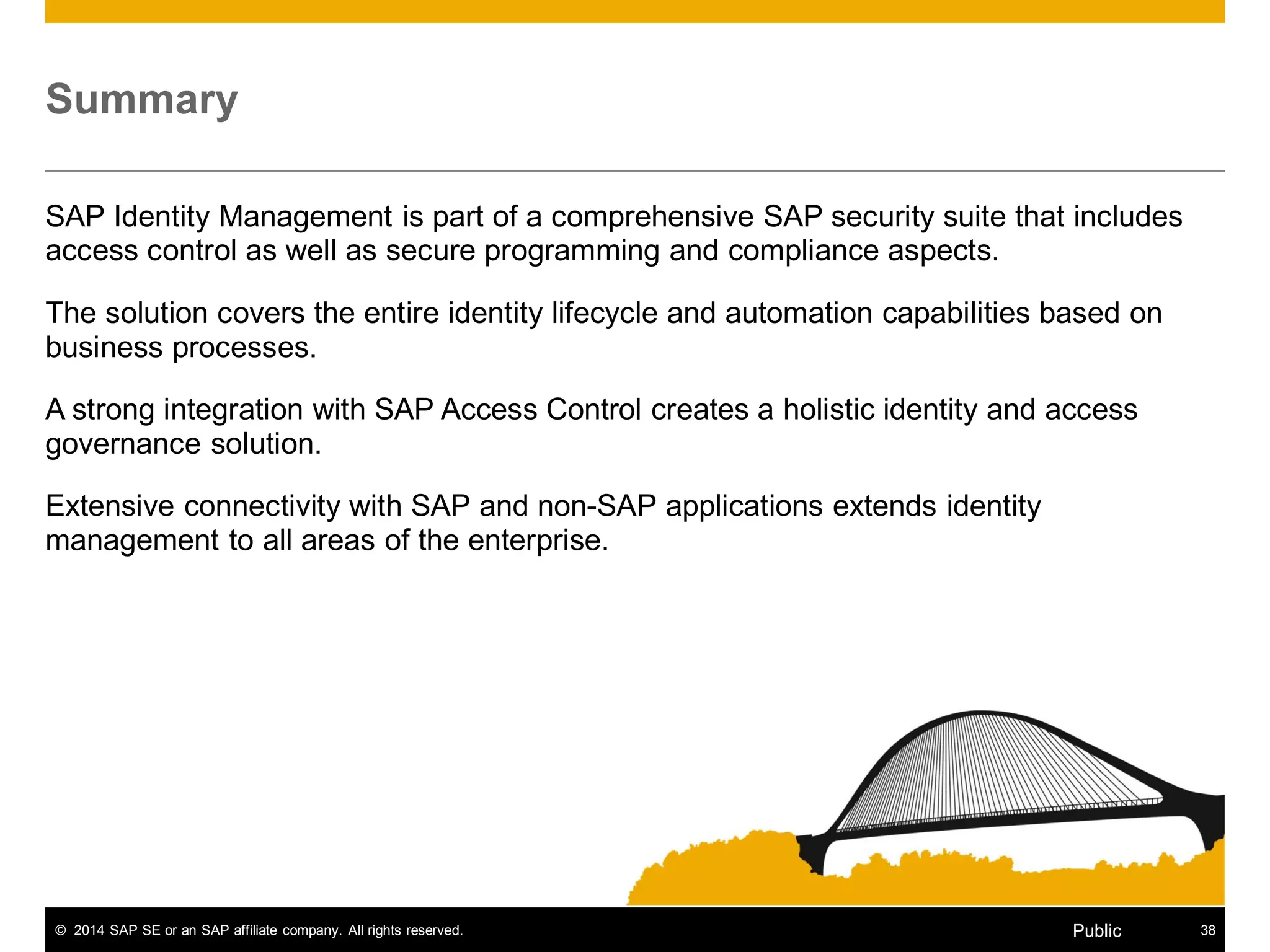 Summary

SAP Identity Management is part of a comprehensive SAP security suite that includes access control as well as secure programming and compliance aspects.

The solution covers the entire identity lifecycle and automation capabilities based on business processes.

A strong integration with SAP Access Control creates a holistic identity and access governance solution.

Extensive connectivity with SAP and non-SAP applications extends identity management to all areas of the enterprise.

© 2014 SAP SE or an SAP affiliate company. All rights reserved.

Public

38